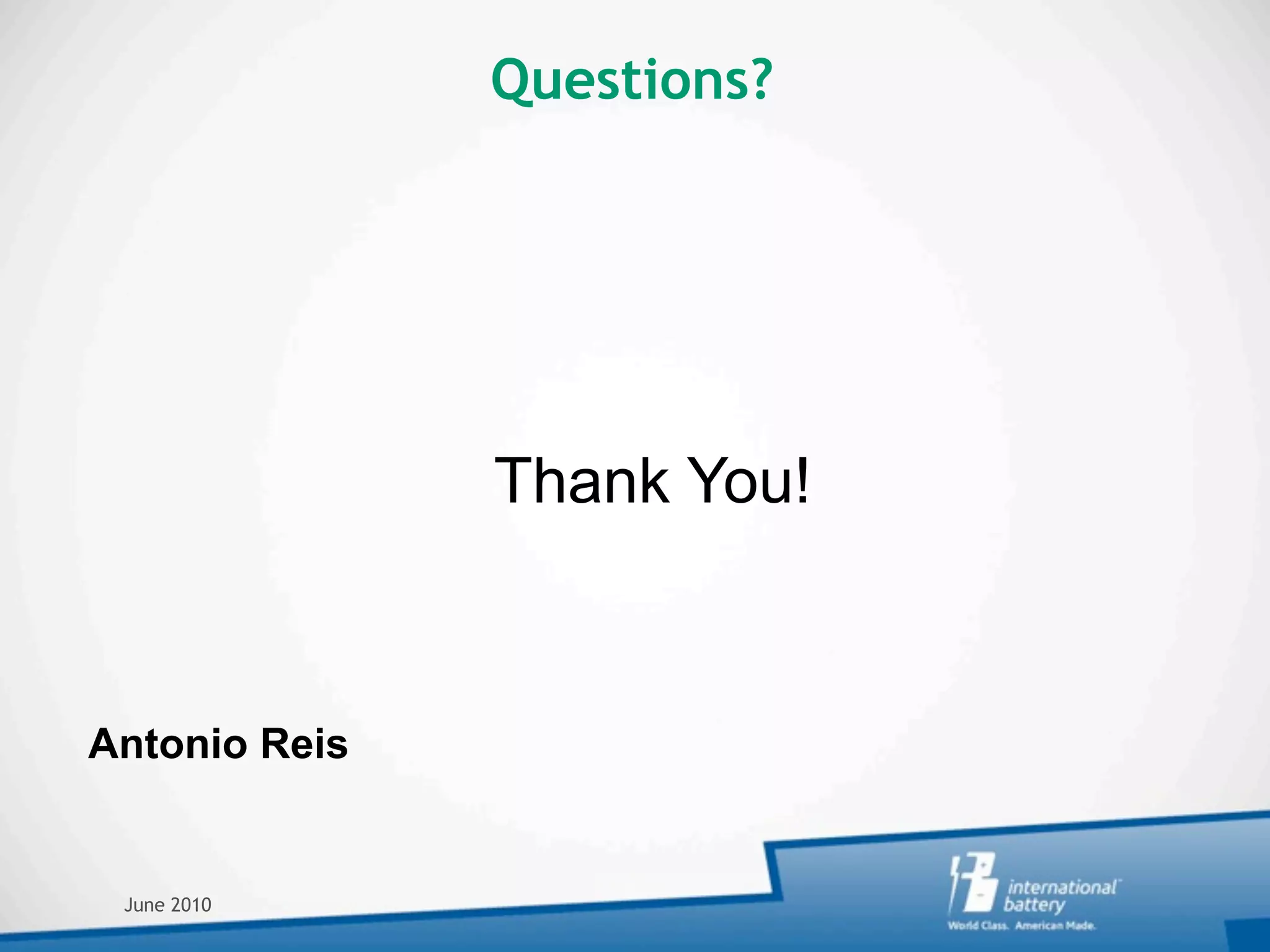 Questions?

Thank You!

Antonio Reis

June 2010

international battery
World Class. American Made.